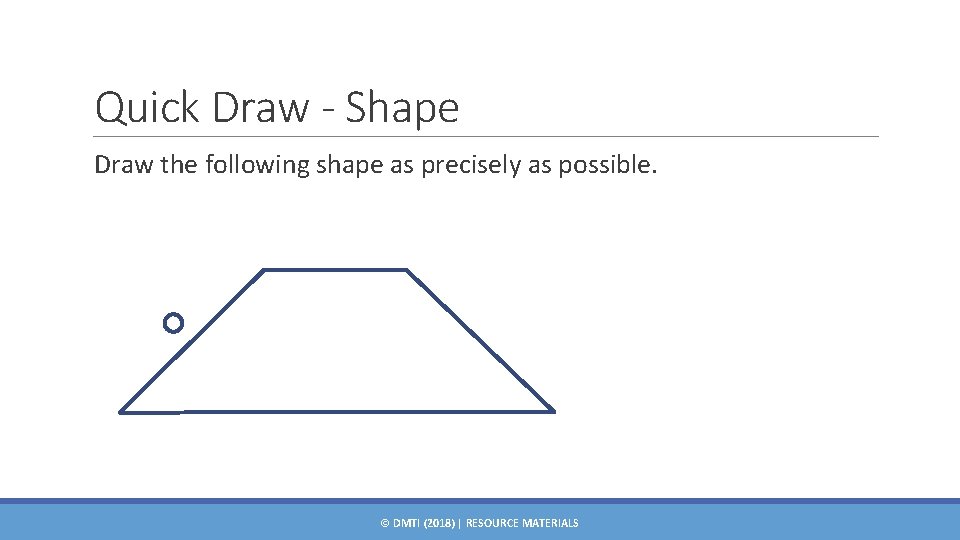 Quick Draw - Shape

Draw the following shape as precisely as possible.

© DMTI (2018) | RESOURCE MATERIALS